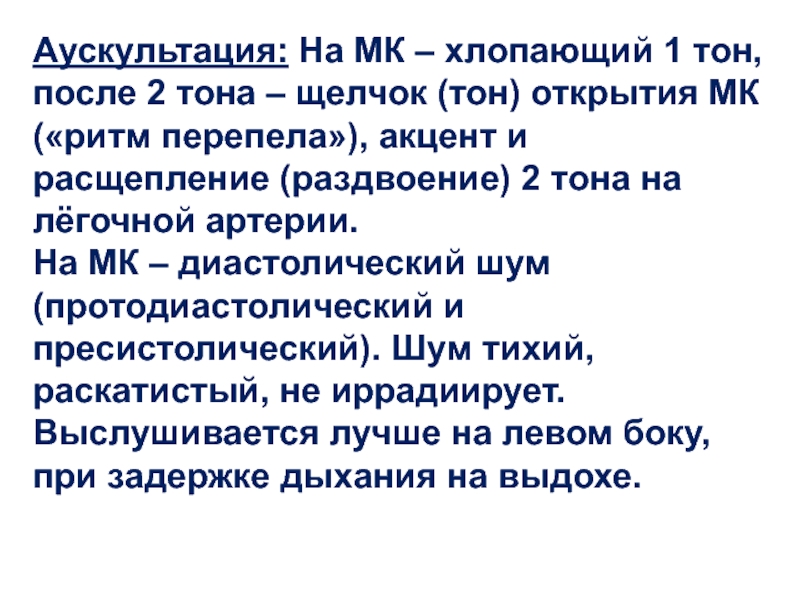 Аускультация: На МК – хлопающий 1 тон, после 2 тона – щелчок (тон) открытия МК («ритм перепела»), акцент и расщепление (раздвоение) 2 тона на лёгочной артерии.
На МК – диастолический шум (протодиастолический и пресистолический). Шум тихий, раскатистый, не иррадиирует. Выслушивается лучше на левом боку, при задержке дыхания на выдохе.